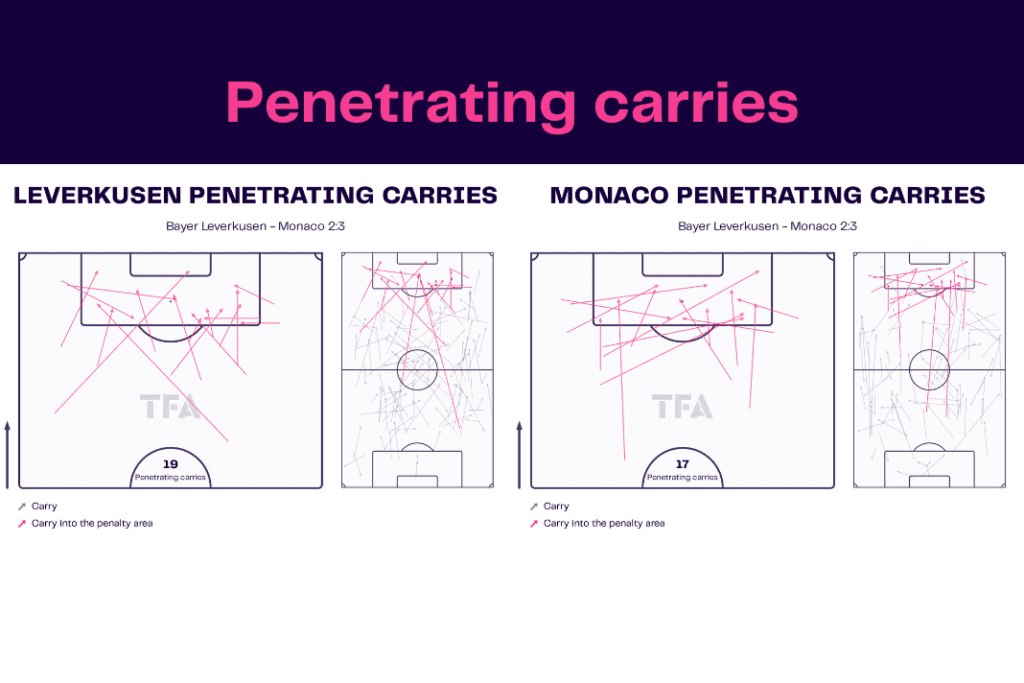 Penetrating carries

LEVERKUSEN PENETRATING CARRIES

Bayer Leverkusen - Monaco 2:3

TFA

19
Penetrating carries

Carry
Carry into the penalty area

MONACO PENETRATING CARRIES

Bayer Leverkusen - Monaco 2:3

TFA

17
Penetrating carries

Carry
Carry into the penalty area